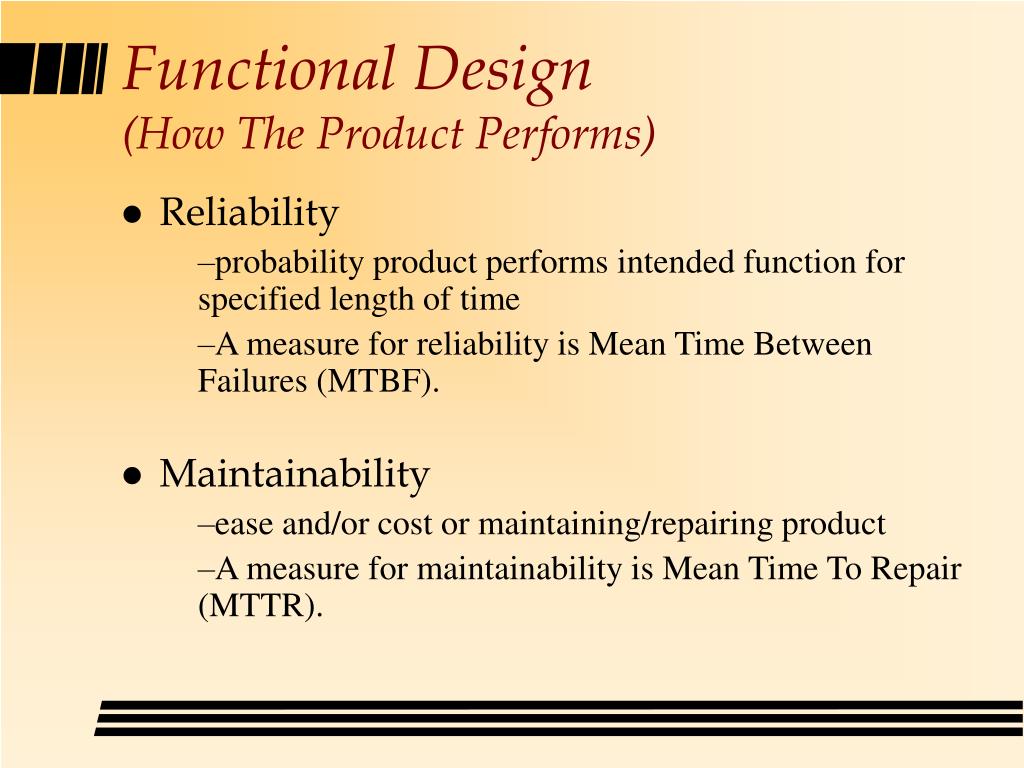 Functional Design
(How The Product Performs)

● Reliability

–probability product performs intended function for specified length of time

–A measure for reliability is Mean Time Between Failures (MTBF).

● Maintainability

–ease and/or cost or maintaining/repairing product

–A measure for maintainability is Mean Time To Repair (MTTR).